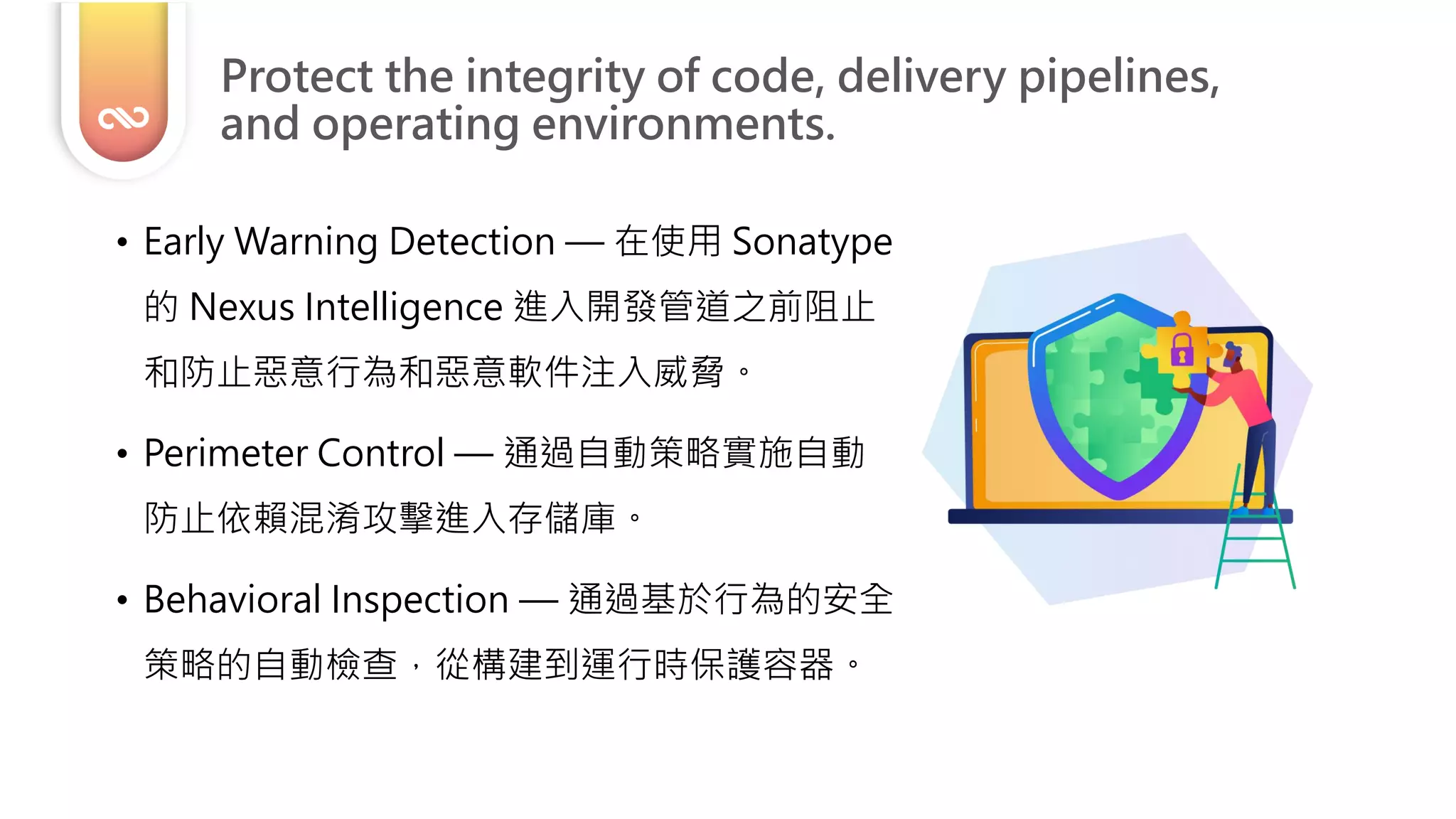 Protect the integrity of code, delivery pipelines, and operating environments.

• Early Warning Detection — 在使用 Sonatype 的 Nexus Intelligence 進入開發管道之前阻止和防止惡意行為和惡意軟件注入威脅。

• Perimeter Control — 通過自動策略實施自動防止依賴混淆攻擊進入存儲庫。

• Behavioral Inspection — 通過基於行為的安全策略的自動檢查，從構建到運行時保護容器。